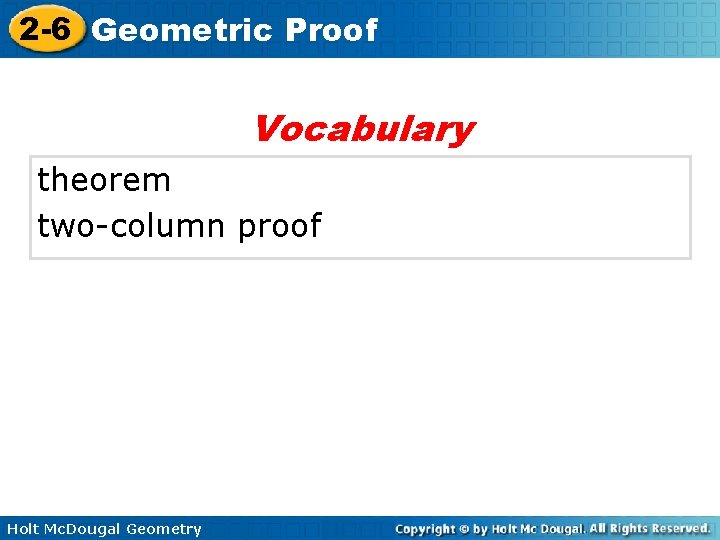 2-6 Geometric Proof

Vocabulary

theorem
two-column proof

Holt McDougal Geometry

Copyright © by Holt Mc Dougal. All Rights Reserved.